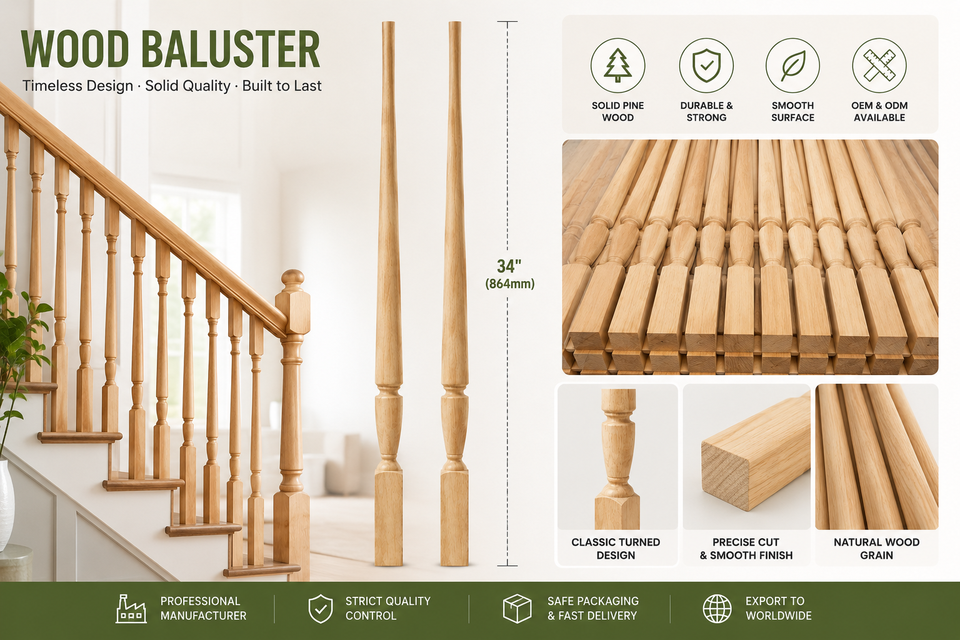 WOOD BALUSTER
Timeless Design · Solid Quality · Built to Last

34"
(864mm)

SOLID PINE WOOD
DURABLE & STRONG
SMOOTH SURFACE
OEM & ODM AVAILABLE

CLASSIC TURNED DESIGN
PRECISE CUT & SMOOTH FINISH
NATURAL WOOD GRAIN

PROFESSIONAL MANUFACTURER
STRICT QUALITY CONTROL
SAFE PACKAGING & FAST DELIVERY
EXPORT TO WORLDWIDE